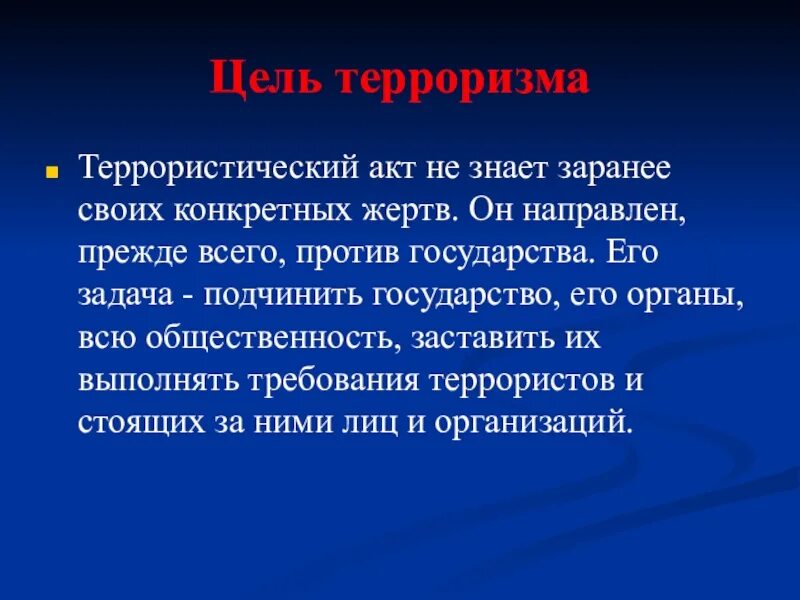 Цель терроризма

Террористический акт не знает заранее своих конкретных жертв. Он направлен, прежде всего, против государства. Его задача - подчинить государство, его органы, всю общественность, заставить их выполнять требования террористов и стоящих за ними лиц и организаций.